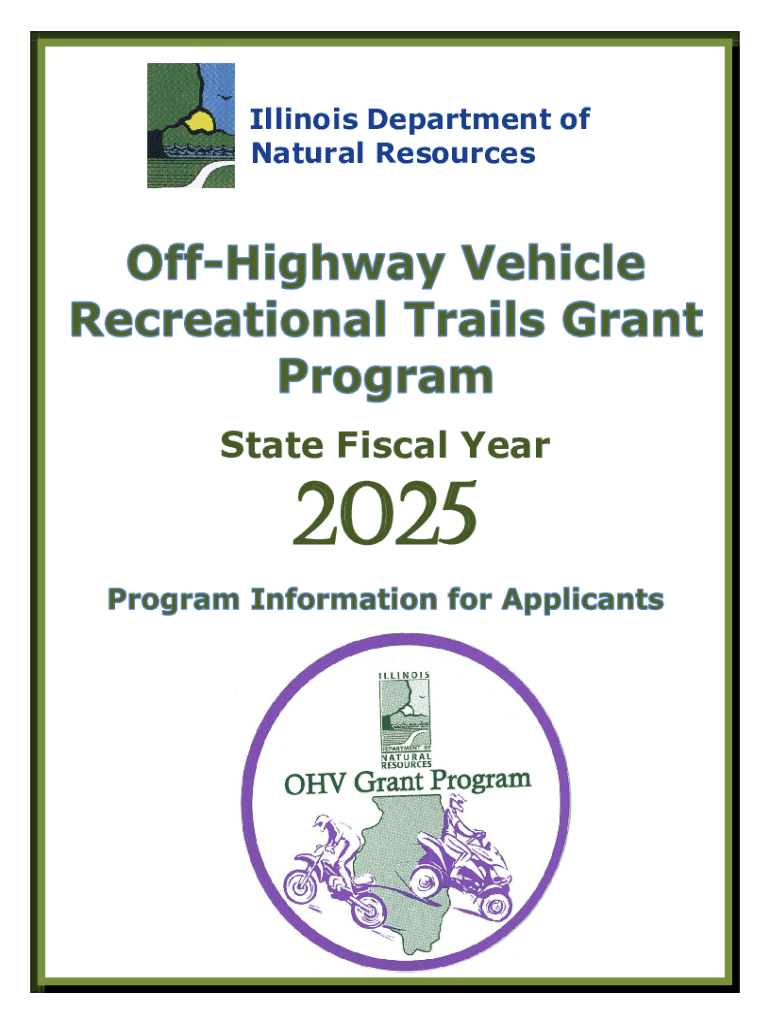 Illinois Department of
Natural Resources

Off-Highway Vehicle Recreational Trails Grant Program

State Fiscal Year

2025

Program Information for Applicants

ILLINOIS
DEPARTMENT OF
NATURAL RESOURCES
OHV Grant Program